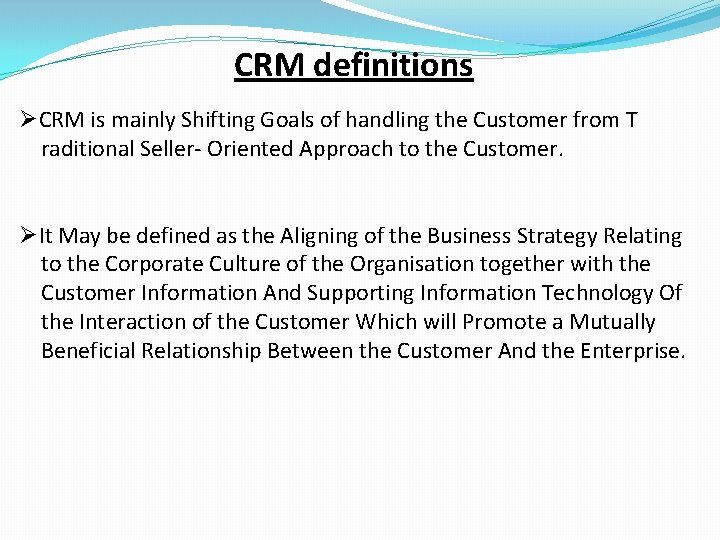 CRM definitions

➢ CRM is mainly Shifting Goals of handling the Customer from T raditional Seller- Oriented Approach to the Customer.

➢ It May be defined as the Aligning of the Business Strategy Relating to the Corporate Culture of the Organisation together with the Customer Information And Supporting Information Technology Of the Interaction of the Customer Which will Promote a Mutually Beneficial Relationship Between the Customer And the Enterprise.